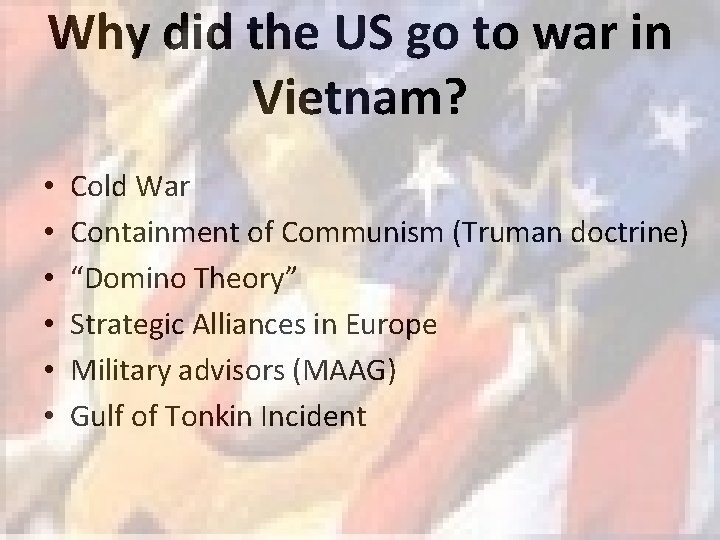 Why did the US go to war in Vietnam?

• Cold War
• Containment of Communism (Truman doctrine)
• “Domino Theory”
• Strategic Alliances in Europe
• Military advisors (MAAG)
• Gulf of Tonkin Incident